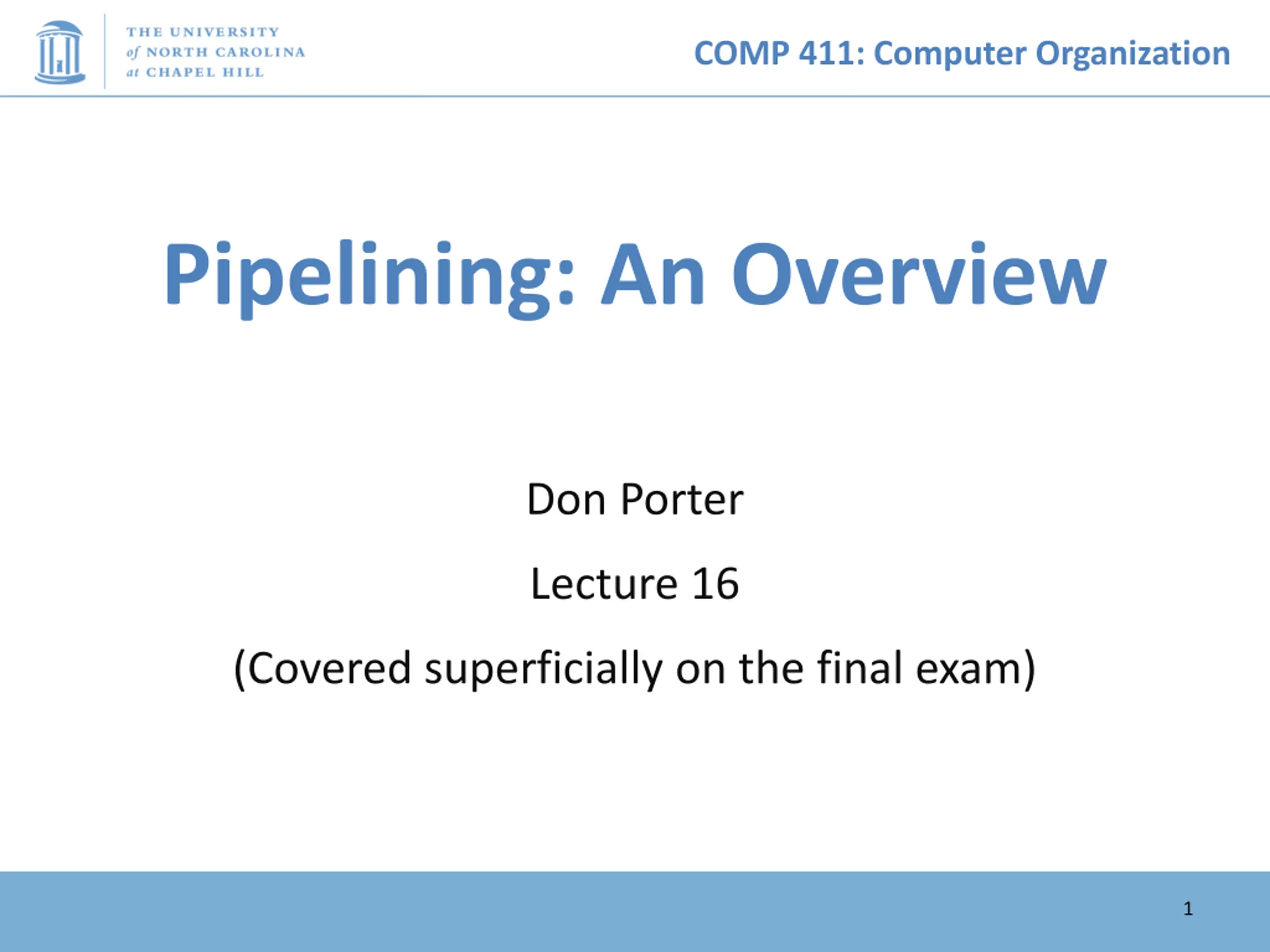 THE UNIVERSITY of NORTH CAROLINA at CHAPEL HILL

COMP 411: Computer Organization

Pipelining: An Overview

Don Porter

Lecture 16

(Covered superficially on the final exam)

1